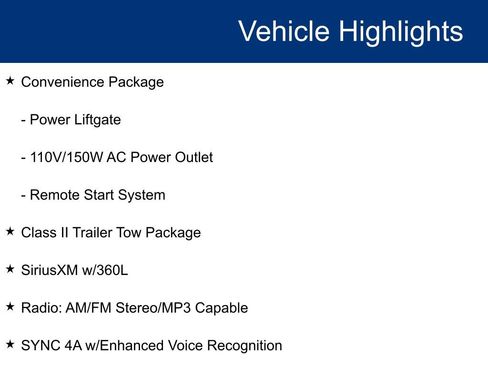 Vehicle Highlights

★ Convenience Package

- Power Liftgate

- 110V/150W AC Power Outlet

- Remote Start System

★ Class II Trailer Tow Package

★ SiriusXM w/360L

★ Radio: AM/FM Stereo/MP3 Capable

★ SYNC 4A w/Enhanced Voice Recognition